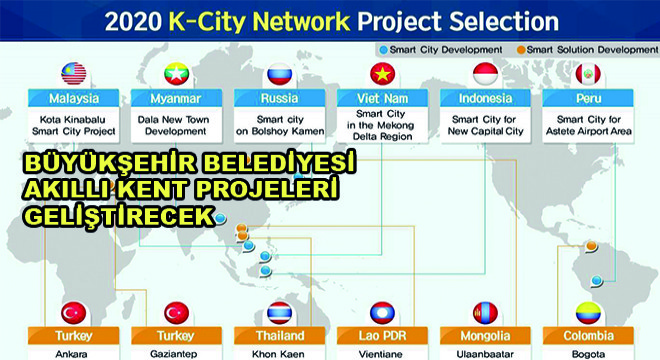 2020 K-City Network Project Selection

Smart City Development
Smart Solution Development

Malaysia
Kota Kinabalu Smart City Project

Myanmar
Dala New Town Development

Russia
Smart city on Bolshoy Kamen

Viet Nam
Smart City in the Mekong Delta Region

Indonesia
Smart City for New Capital City

Peru
Smart City for Astete Airport Area

BÜYÜKŞEHİR BELEDİYESİ AKILLI KENT PROJELERİ GELİŞTİRECEK

Turkey
Ankara

Turkey
Gaziantep

Thailand
Khon Kaen

Lao PDR
Vientiane

Mongolia
Ulaanbaatar

Colombia
Bogota